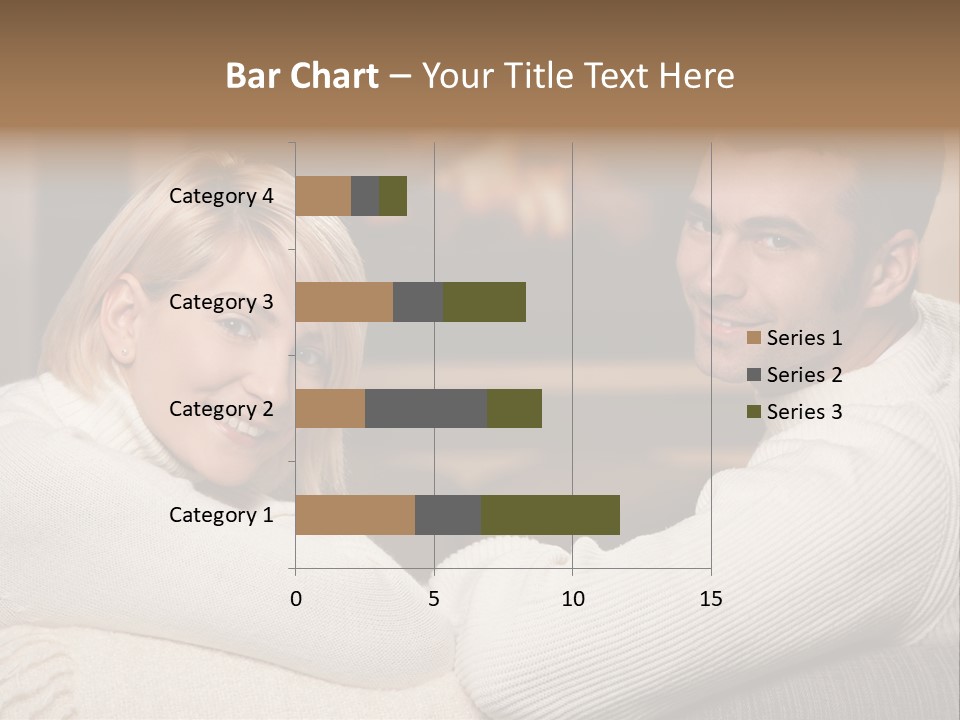 Bar Chart – Your Title Text Here

Category 4
Category 3
Category 2
Category 1

0
5
10
15

Series 1
Series 2
Series 3